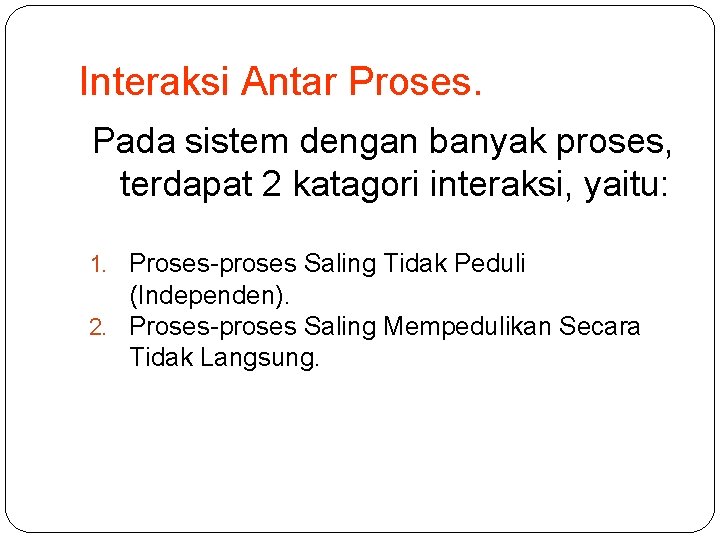 Interaksi Antar Proses.

Pada sistem dengan banyak proses, terdapat 2 katagori interaksi, yaitu:

1. Proses-proses Saling Tidak Peduli (Independen).
2. Proses-proses Saling Mempedulikan Secara Tidak Langsung.